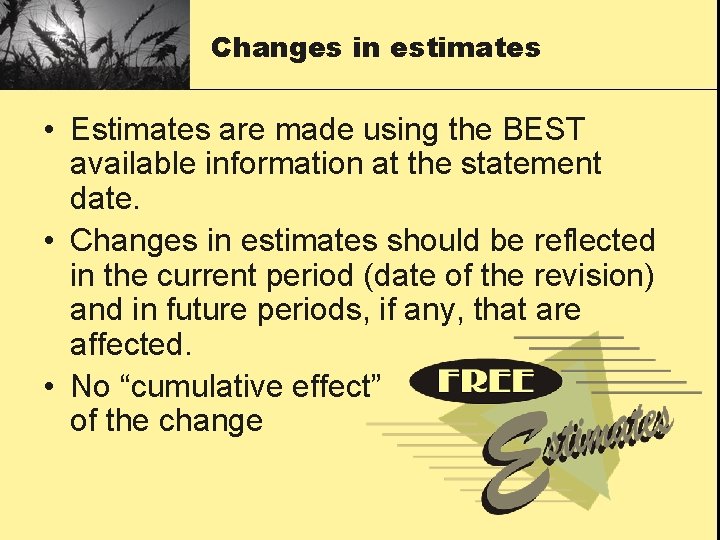 Changes in estimates

• Estimates are made using the BEST available information at the statement date.

• Changes in estimates should be reflected in the current period (date of the revision) and in future periods, if any, that are affected.

• No “cumulative effect” of the change

FREE

Estimates